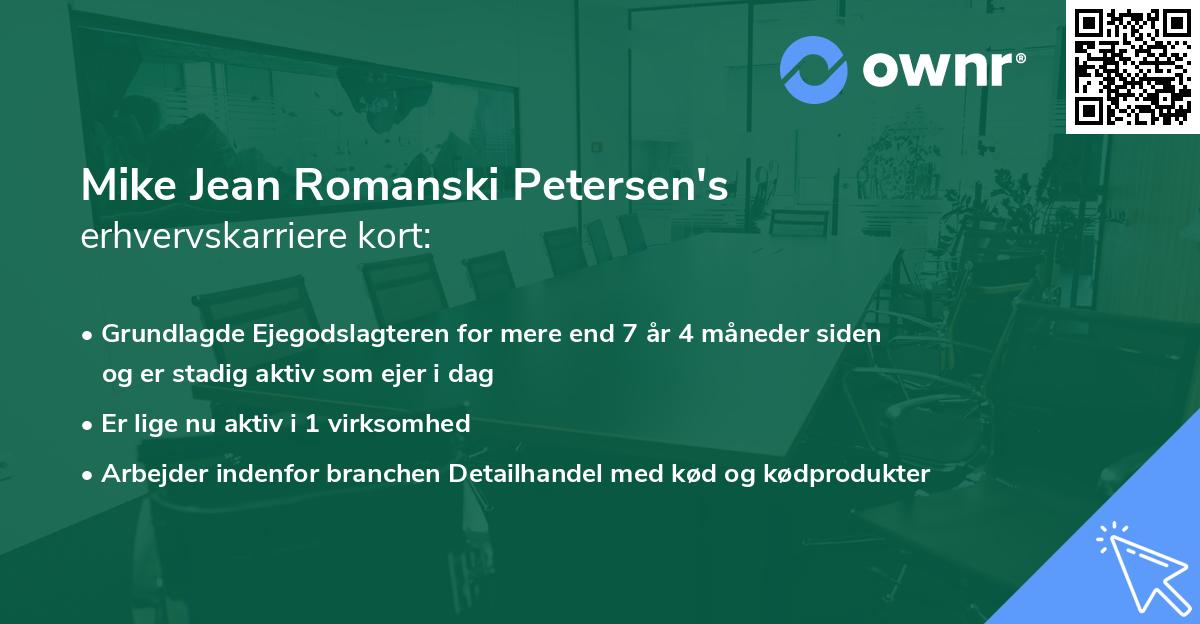 ownr®

Mike Jean Romanski Petersen's
erhvervskarriere kort:

• Grundlagde Ejegodslagteren for mere end 7 år 4 måneder siden og er stadig aktiv som ejer i dag
• Er lige nu aktiv i 1 virksomhed
• Arbejder indenfor branchen Detailhandel med kød og kødprodukter